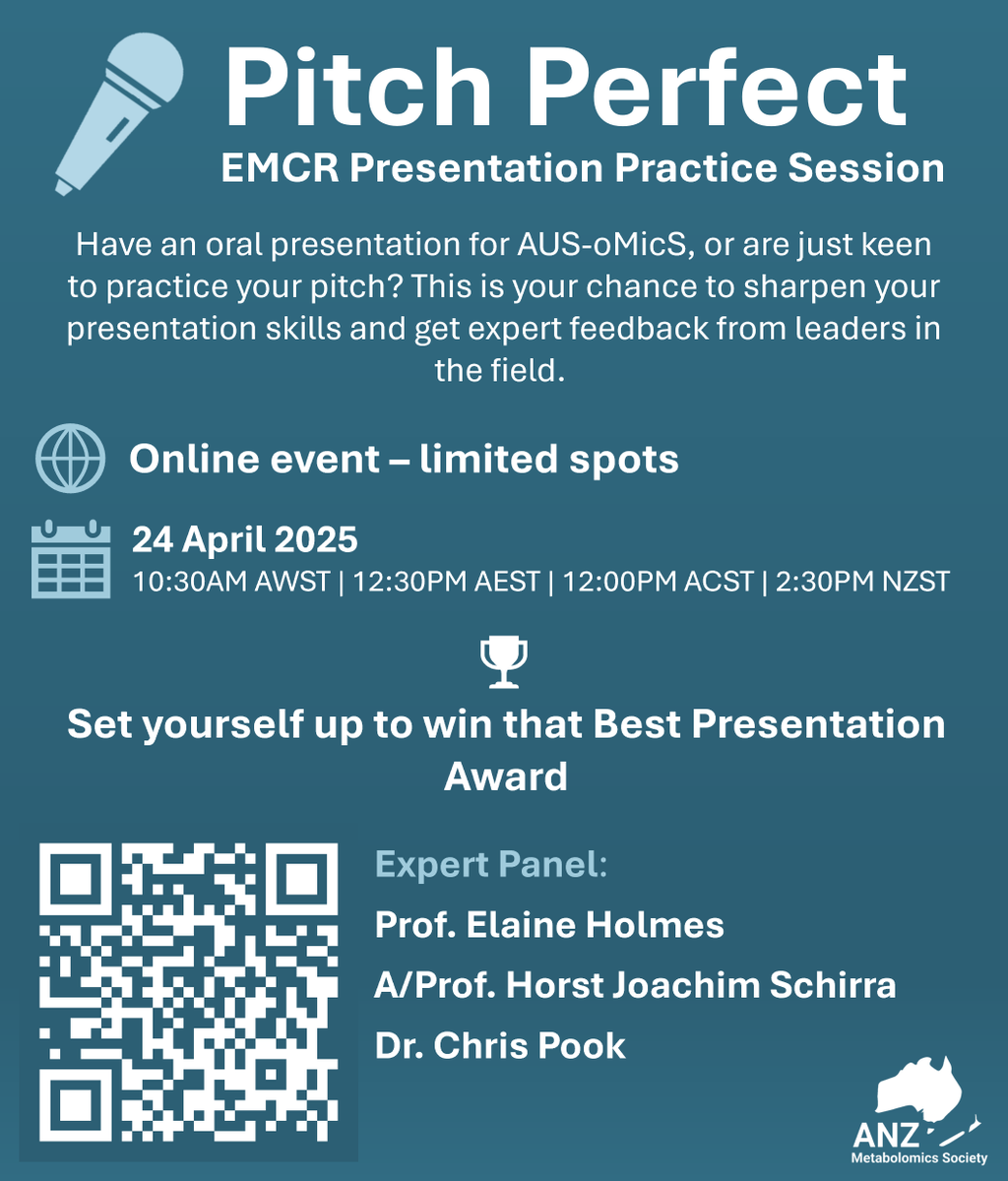 Pitch Perfect
EMCR Presentation Practice Session

Have an oral presentation for AUS-oMicS, or are just keen to practice your pitch? This is your chance to sharpen your presentation skills and get expert feedback from leaders in the field.

Online event – limited spots

24 April 2025
10:30AM AWST | 12:30PM AEST | 12:00PM ACST | 2:30PM NZST

Set yourself up to win that Best Presentation Award

Expert Panel:
Prof. Elaine Holmes
A/Prof. Horst Joachim Schirra
Dr. Chris Pook

ANZ
Metabolomics Society